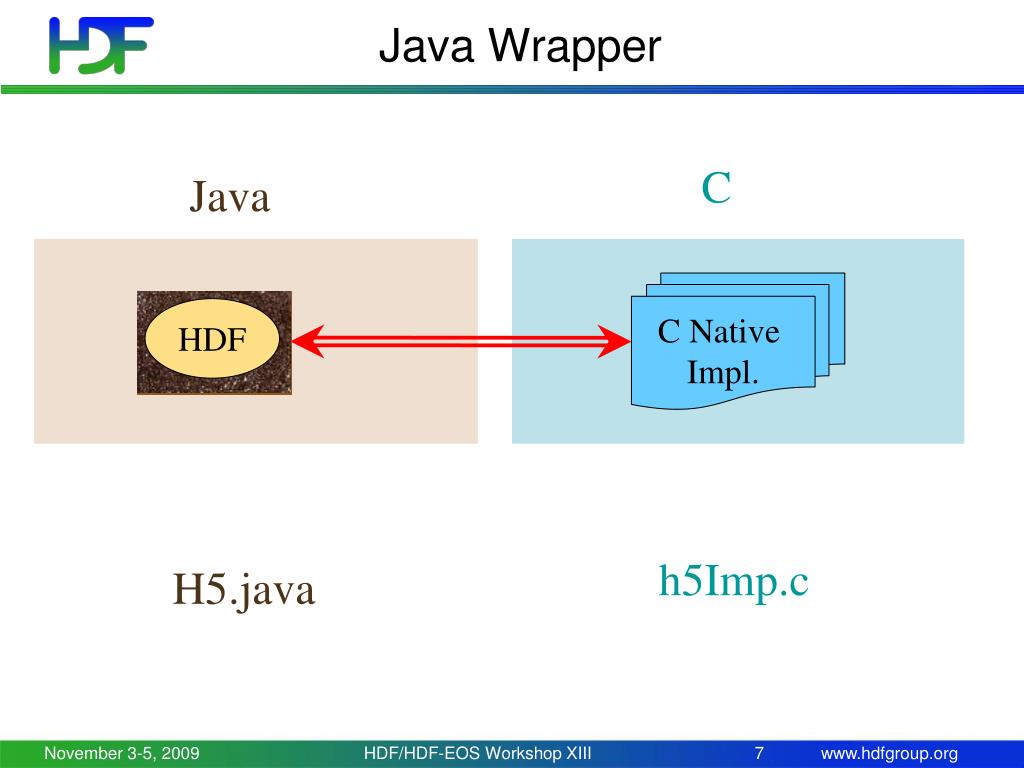 HDF

Java Wrapper

Java

C

HDF

C Native Impl.

H5.java

h5Imp.c

November 3-5, 2009

HDF/HDF-EOS Workshop XIII

7

www.hdfgroup.org